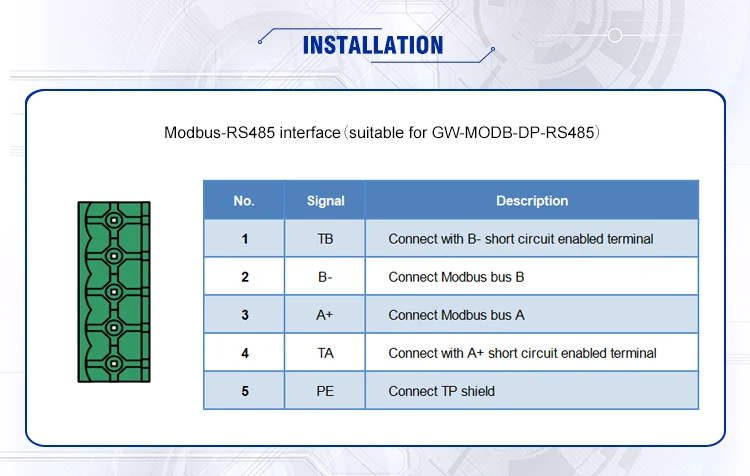 INSTALLATION

Modbus-RS485 interface（suitable for GW-MODB-DP-RS485）

| No. | Signal | Description |
|---|---|---|
| 1 | TB | Connect with B- short circuit enabled terminal |
| 2 | B- | Connect Modbus bus B |
| 3 | A+ | Connect Modbus bus A |
| 4 | TA | Connect with A+ short circuit enabled terminal |
| 5 | PE | Connect TP shield |